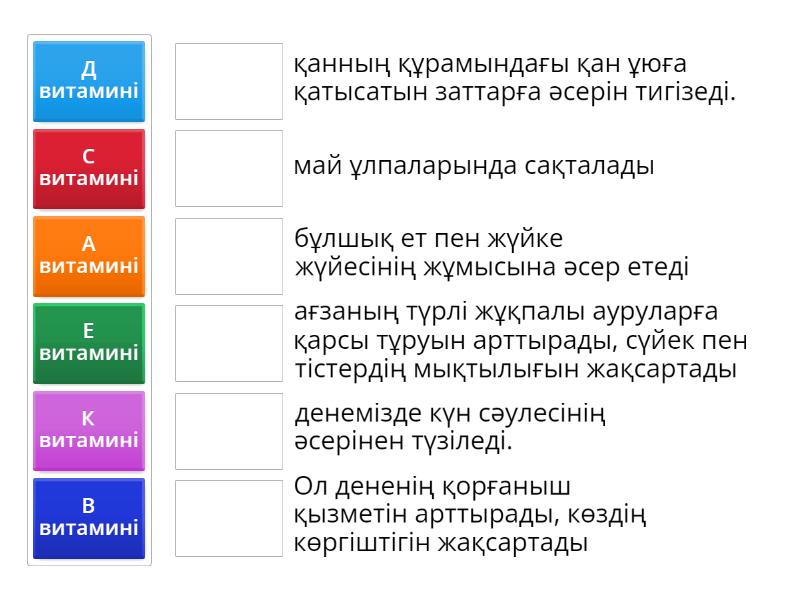 Д витамині

С витамині

А витамині

Е витамині

К витамині

В витамині

қанның құрамындағы қан ұюға қатысатын заттарға әсерін тигізеді.

май ұлпаларында сақталады

бұлшық ет пен жүйке жүйесінің жұмысына әсер етеді

ағзаның түрлі жұқпалы ауруларға қарсы тұруын арттырады, сүйек пен тістердің мықтылығын жақсартады

денемізде күн сәулесінің әсерінен түзіледі.

Ол дененің қорғаныш қызметін арттырады, көздің көргіштігін жақсартады